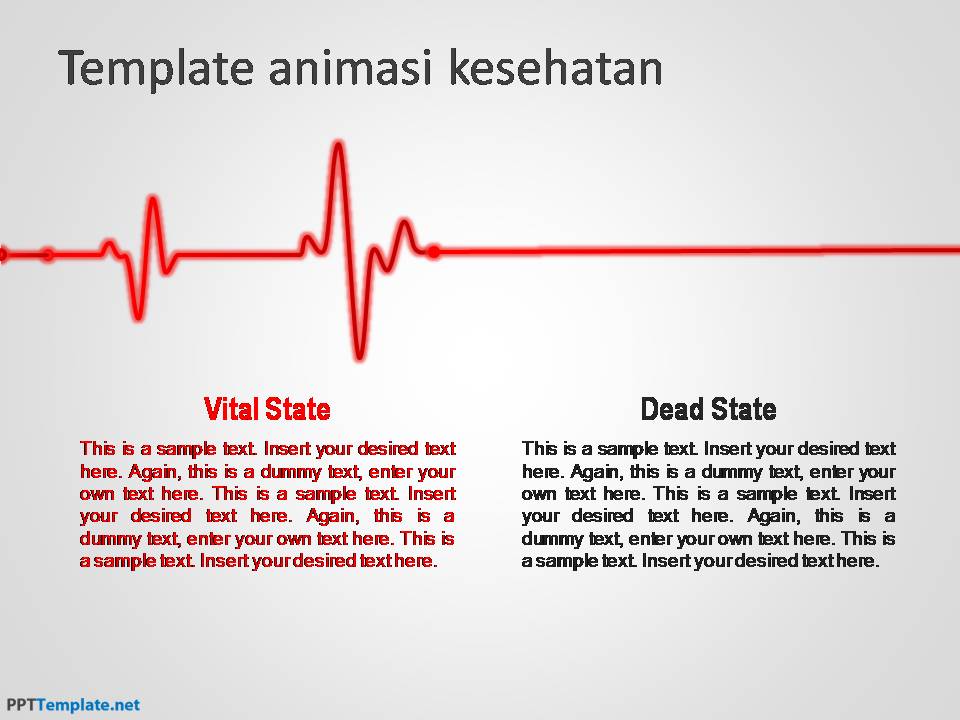 Template animasi kesehatan

Vital State

This is a sample text. Insert your desired text here. Again, this is a dummy text, enter your own text here. This is a sample text. Insert your desired text here. Again, this is a dummy text, enter your own text here. This is a sample text. Insert your desired text here.

Dead State

This is a sample text. Insert your desired text here. Again, this is a dummy text, enter your own text here. This is a sample text. Insert your desired text here. Again, this is a dummy text, enter your own text here. This is a sample text. Insert your desired text here.

PPTTemplate.net